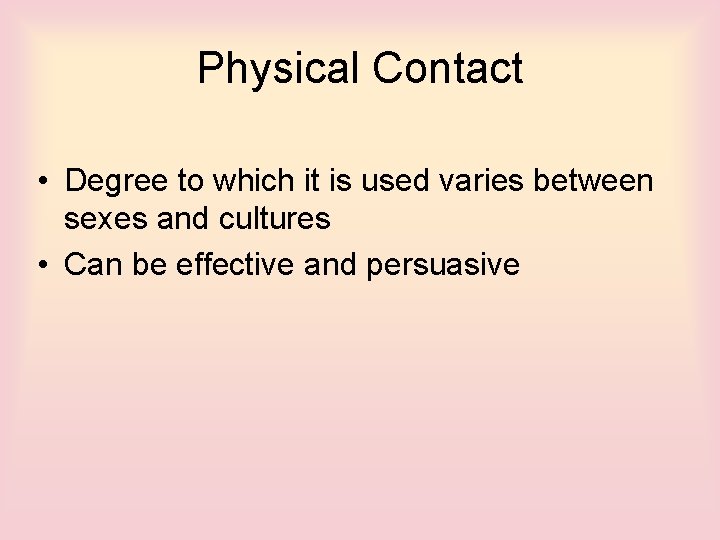 Physical Contact

• Degree to which it is used varies between sexes and cultures
• Can be effective and persuasive